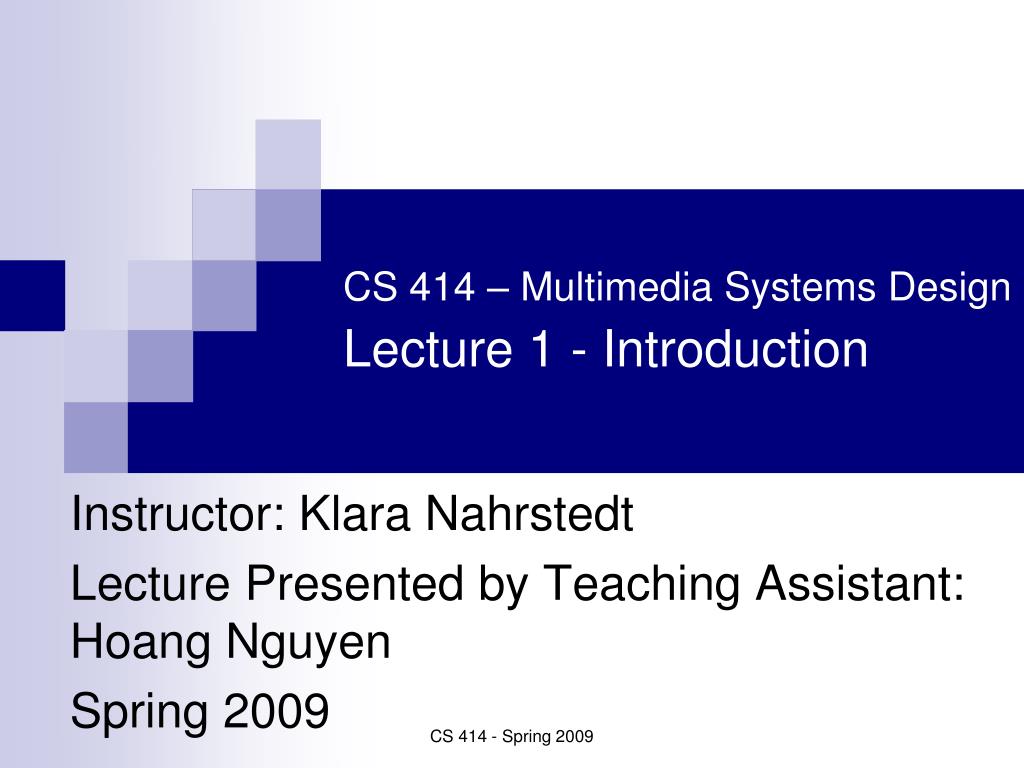 CS 414 – Multimedia Systems Design
Lecture 1 - Introduction

Instructor: Klara Nahrstedt

Lecture Presented by Teaching Assistant: Hoang Nguyen

Spring 2009

CS 414 - Spring 2009